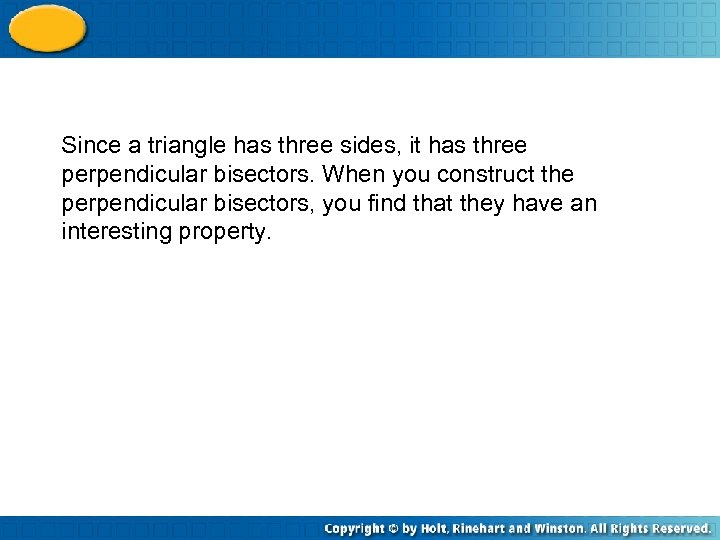 Since a triangle has three sides, it has three perpendicular bisectors. When you construct the perpendicular bisectors, you find that they have an interesting property.

Copyright © by Holt, Rinehart and Winston. All Rights Reserved.